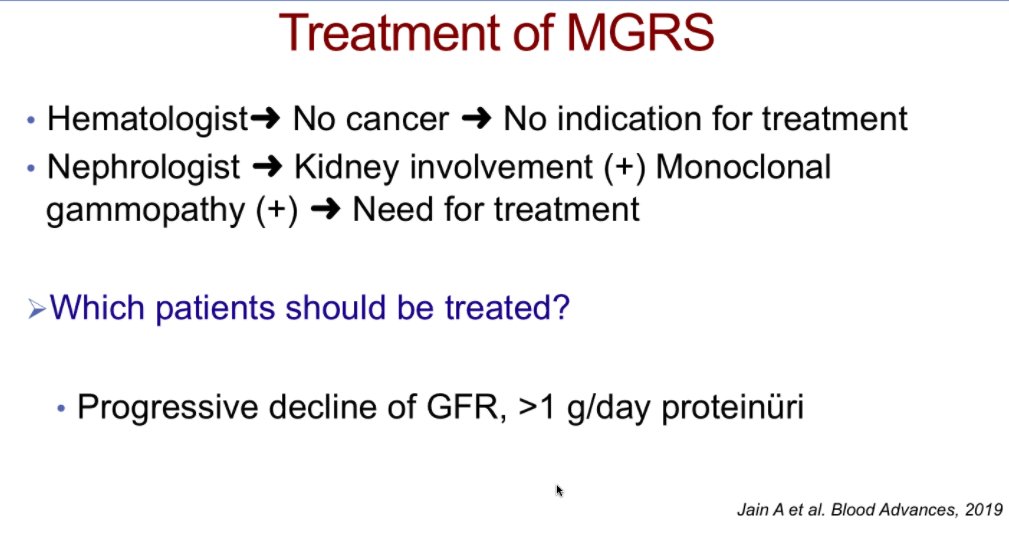 Treatment of MGRS

• Hematologist➜ No cancer ➜ No indication for treatment
• Nephrologist ➜ Kidney involvement (+) Monoclonal gammopathy (+) ➜ Need for treatment

➢Which patients should be treated?

• Progressive decline of GFR, >1 g/day proteinüri

Jain A et al. Blood Advances, 2019